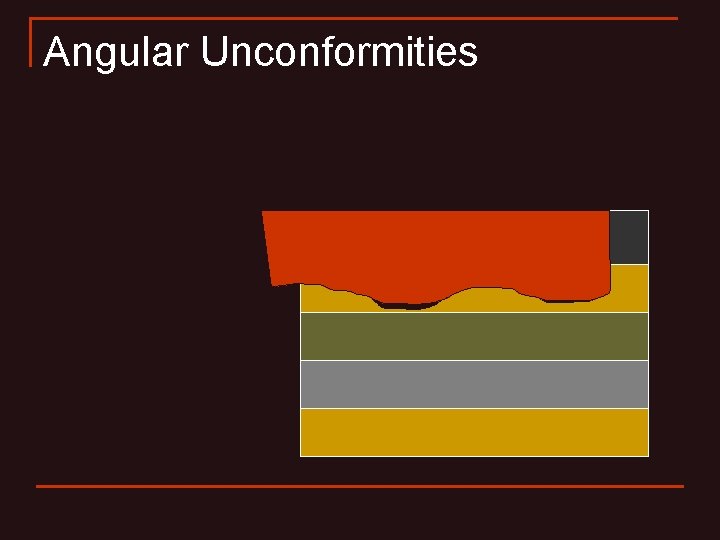 Angular Unconformities